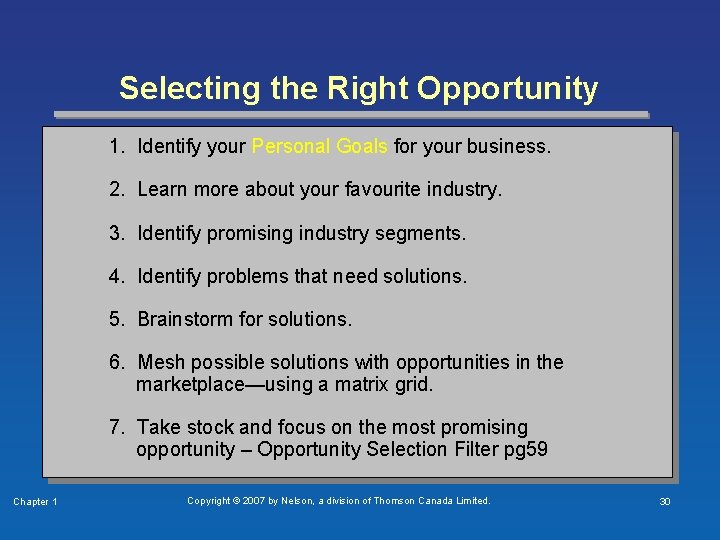 Selecting the Right Opportunity

1. Identify your Personal Goals for your business.

2. Learn more about your favourite industry.

3. Identify promising industry segments.

4. Identify problems that need solutions.

5. Brainstorm for solutions.

6. Mesh possible solutions with opportunities in the marketplace—using a matrix grid.

7. Take stock and focus on the most promising opportunity – Opportunity Selection Filter pg59

Chapter 1

Copyright © 2007 by Nelson, a division of Thomson Canada Limited.

30